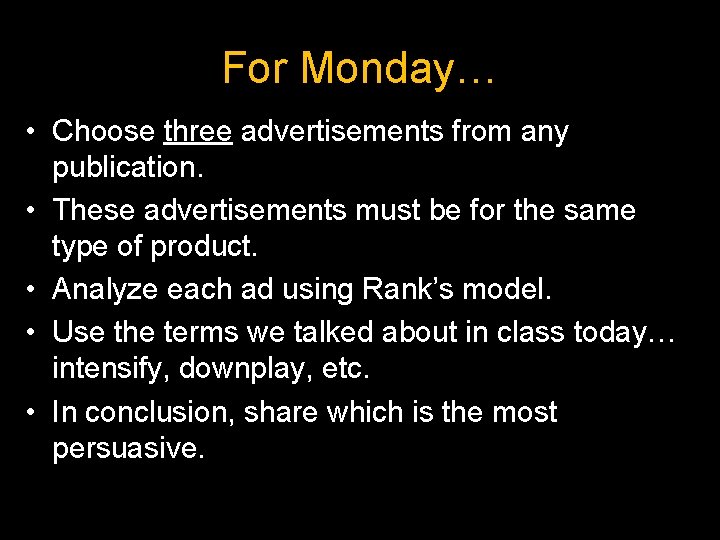 For Monday…

• Choose three advertisements from any publication.
• These advertisements must be for the same type of product.
• Analyze each ad using Rank's model.
• Use the terms we talked about in class today… intensify, downplay, etc.
• In conclusion, share which is the most persuasive.